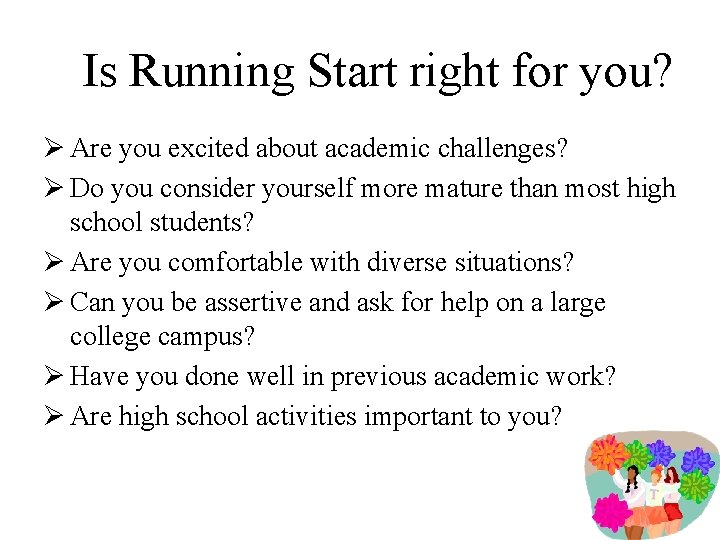 Is Running Start right for you?

➢ Are you excited about academic challenges?

➢ Do you consider yourself more mature than most high school students?

➢ Are you comfortable with diverse situations?

➢ Can you be assertive and ask for help on a large college campus?

➢ Have you done well in previous academic work?

➢ Are high school activities important to you?

T